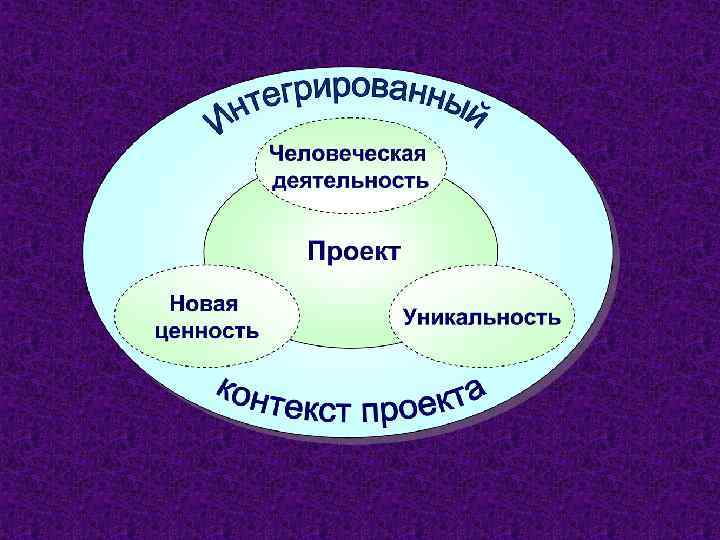 Интегрированный

Человеческая деятельность

Проект

Новая ценность

Уникальность

контекст проекта